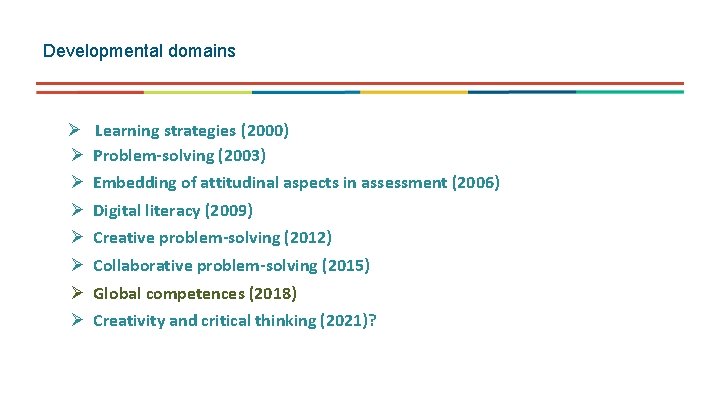 Developmental domains

➢ Learning strategies (2000)
➢ Problem-solving (2003)
➢ Embedding of attitudinal aspects in assessment (2006)
➢ Digital literacy (2009)
➢ Creative problem-solving (2012)
➢ Collaborative problem-solving (2015)
➢ Global competences (2018)
➢ Creativity and critical thinking (2021)?